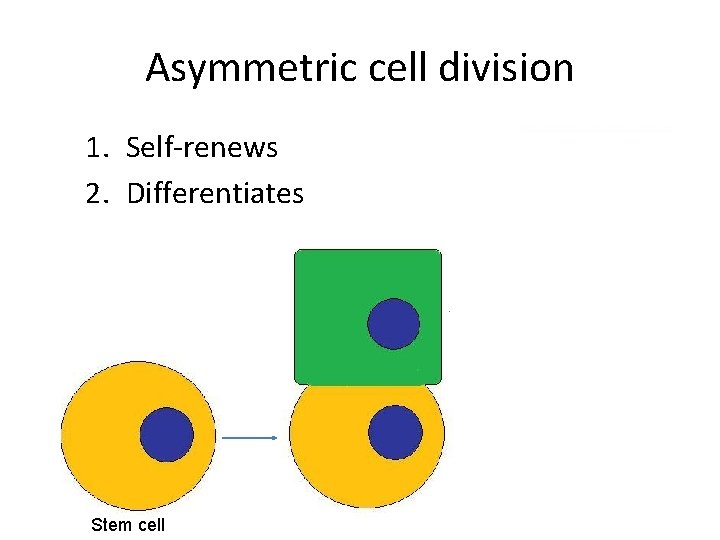 Asymmetric cell division

1. Self-renews
2. Differentiates

Stem cell